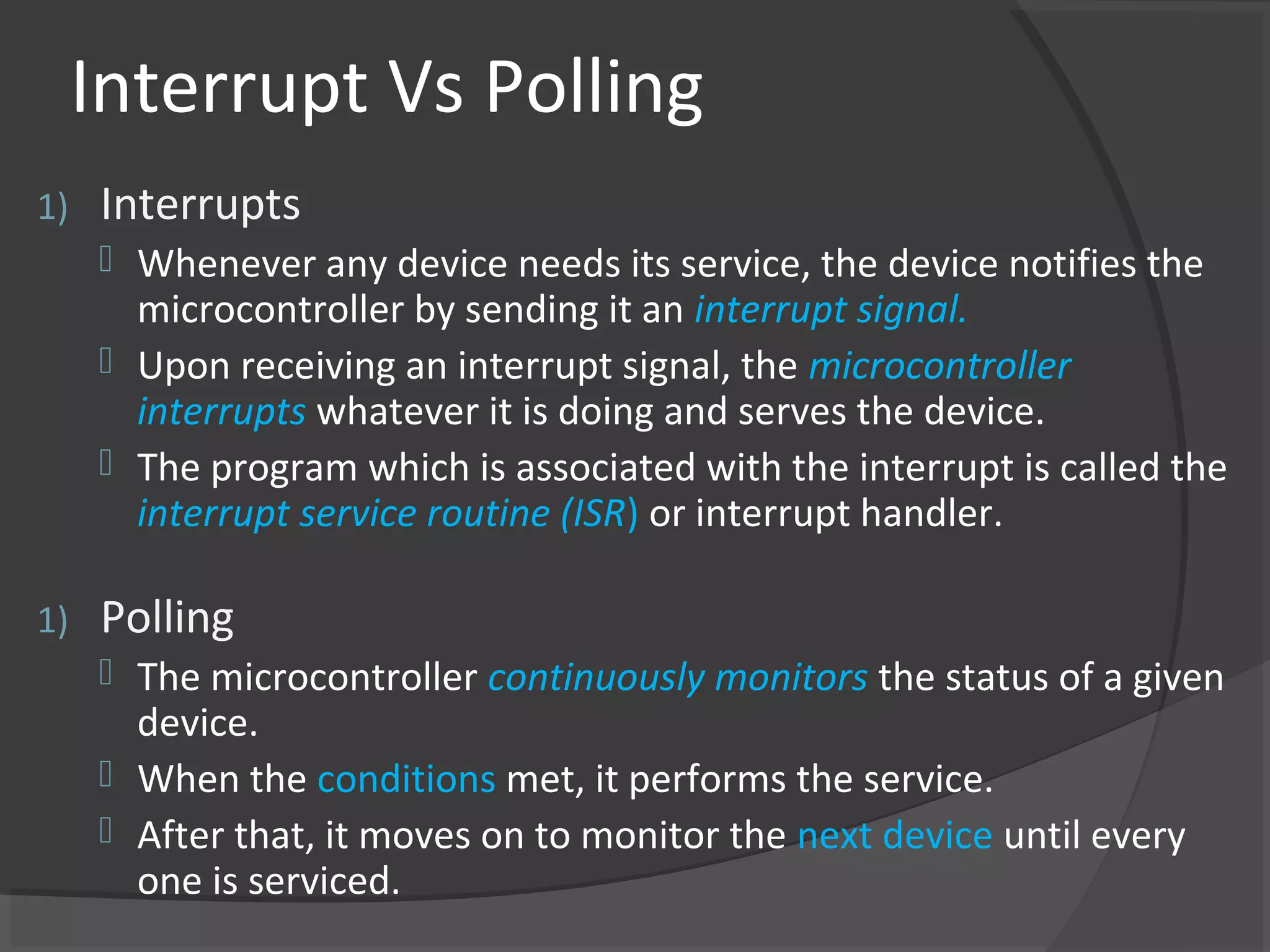 Interrupt Vs Polling

1) Interrupts

Whenever any device needs its service, the device notifies the microcontroller by sending it an interrupt signal.

Upon receiving an interrupt signal, the microcontroller interrupts whatever it is doing and serves the device.

The program which is associated with the interrupt is called the interrupt service routine (ISR) or interrupt handler.

1) Polling

The microcontroller continuously monitors the status of a given device.

When the conditions met, it performs the service.

After that, it moves on to monitor the next device until every one is serviced.